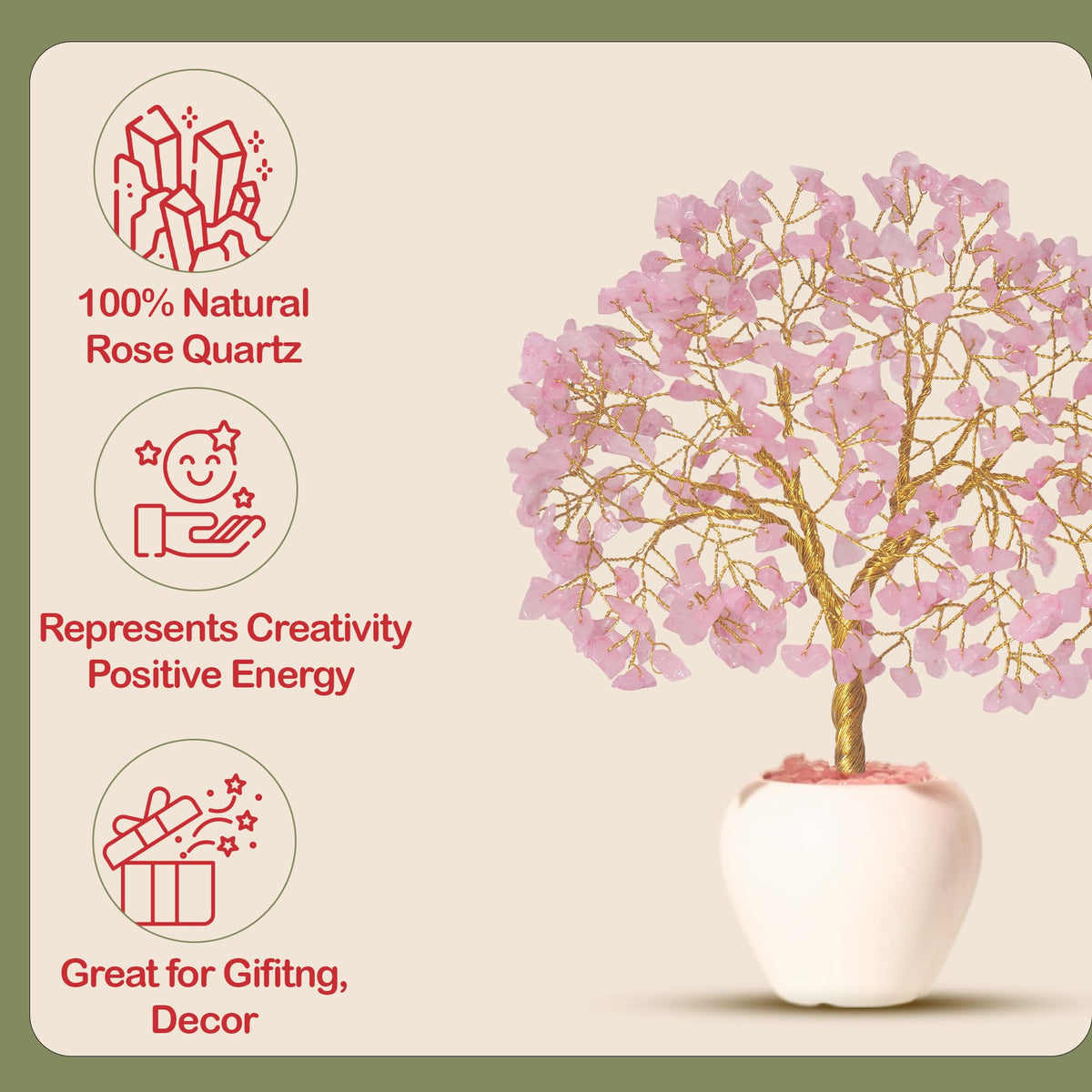 100% Natural Rose Quartz

Represents Creativity Positive Energy

Great for Gifitng, Decor